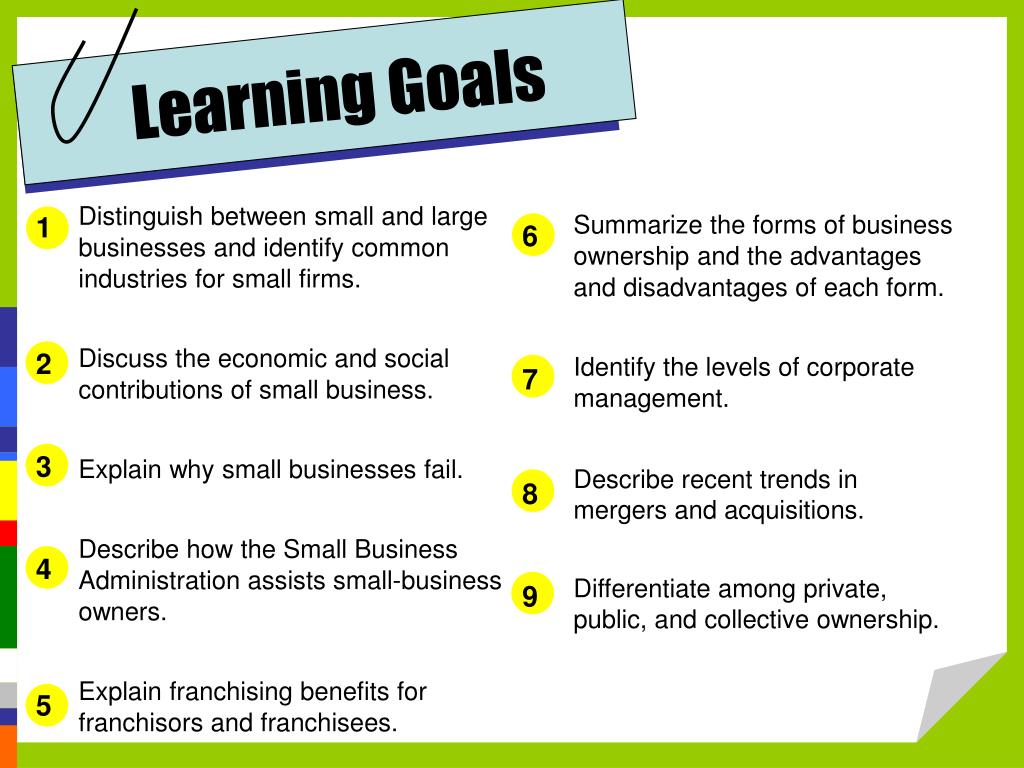 Learning Goals

1 Distinguish between small and large businesses and identify common industries for small firms.

2 Discuss the economic and social contributions of small business.

3 Explain why small businesses fail.

4 Describe how the Small Business Administration assists small-business owners.

5 Explain franchising benefits for franchisors and franchisees.

6 Summarize the forms of business ownership and the advantages and disadvantages of each form.

7 Identify the levels of corporate management.

8 Describe recent trends in mergers and acquisitions.

9 Differentiate among private, public, and collective ownership.